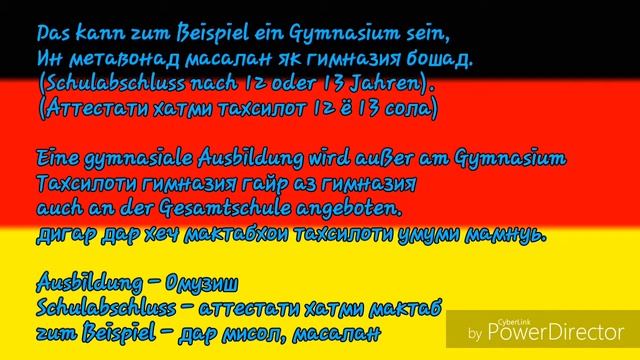 Das kann zum Beispiel ein Gymnasium sein,
Ин метавонад масалан як гимназия бошад.
(Schulabschluss nach 12 oder 13 Jahren).
(Аттестати хатми тахсилот 12 ё 13 сола)

Eine gymnasiale Ausbildung wird außer am Gymnasium
Тахсилоти гимназия гайр аз гимназия
auch an der Gesamtschule angeboten.
дигар дар хеч мактабхои тахсилоти умуми мамнуъ.

Ausbildung – Омузиш
Schulabschluss – аттестати хатми мактаб
zum Beispiel – дар мисол, масалан

by CyberLink PowerDirector